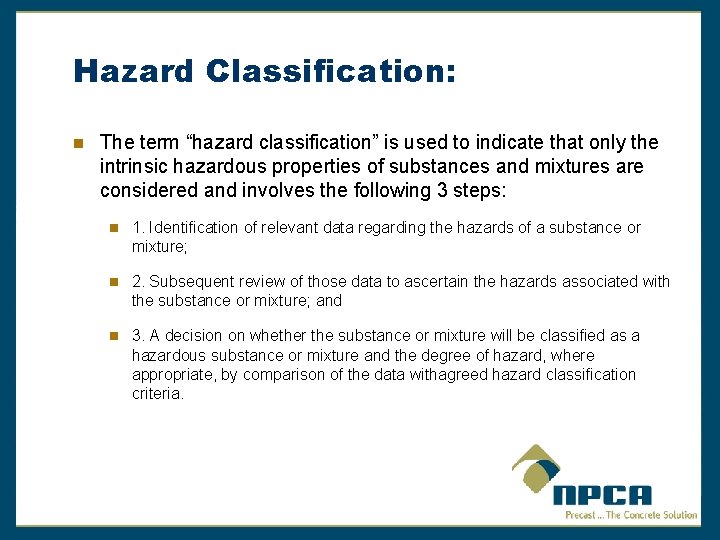 Hazard Classification:

The term “hazard classification” is used to indicate that only the intrinsic hazardous properties of substances and mixtures are considered and involves the following 3 steps:

1. Identification of relevant data regarding the hazards of a substance or mixture;

2. Subsequent review of those data to ascertain the hazards associated with the substance or mixture; and

3. A decision on whether the substance or mixture will be classified as a hazardous substance or mixture and the degree of hazard, where appropriate, by comparison of the data withagreed hazard classification criteria.

NPCA
Precast ... The Concrete Solution